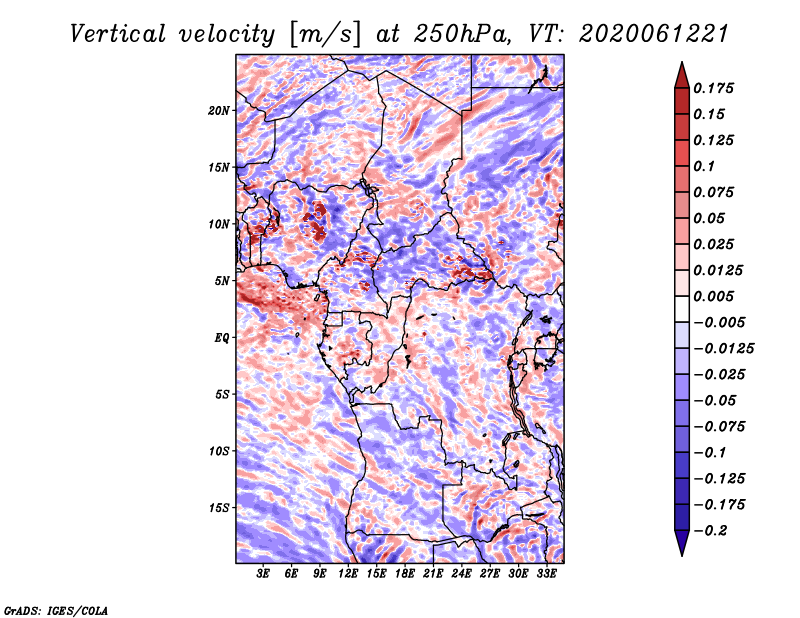 Vertical velocity [m/s] at 250hPa, VT: 2020061221

20N
15N
10N
5N
EQ
5S
10S
15S

3E 6E 9E 12E 15E 18E 21E 24E 27E 30E 33E

0.175
0.15
0.125
0.1
0.075
0.05
0.025
0.0125
0.005
−0.005
−0.0125
−0.025
−0.05
−0.075
−0.1
−0.125
−0.175
−0.2

GrADS: IGES/COLA